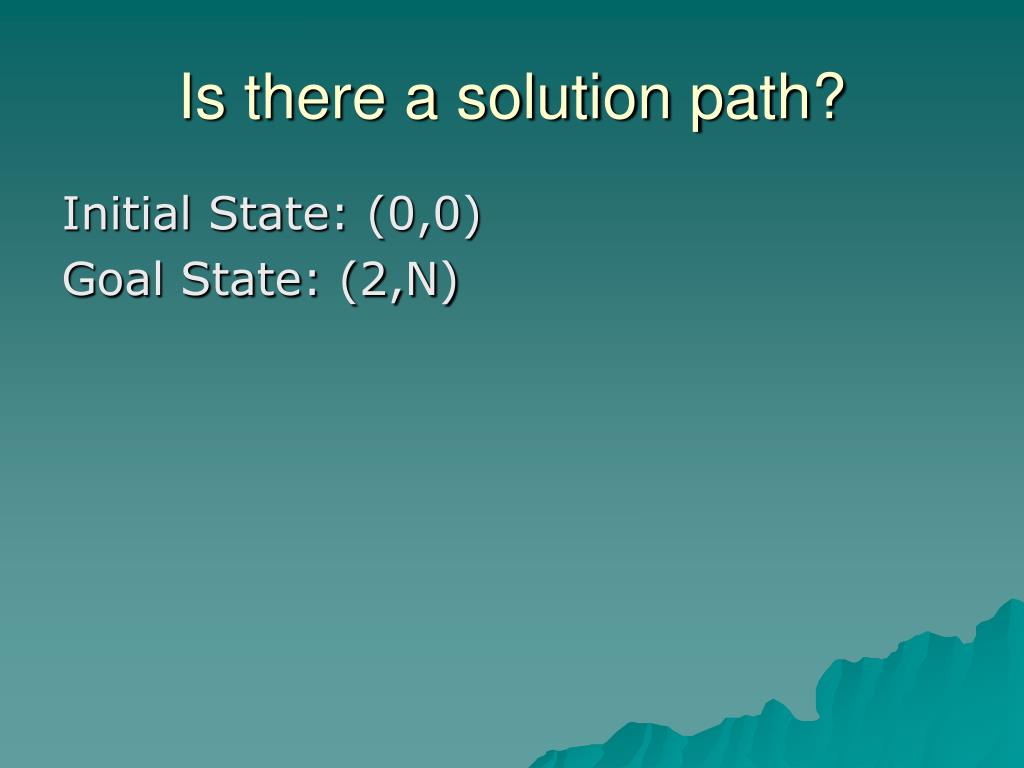 Is there a solution path?

Initial State: (0,0)
Goal State: (2,N)